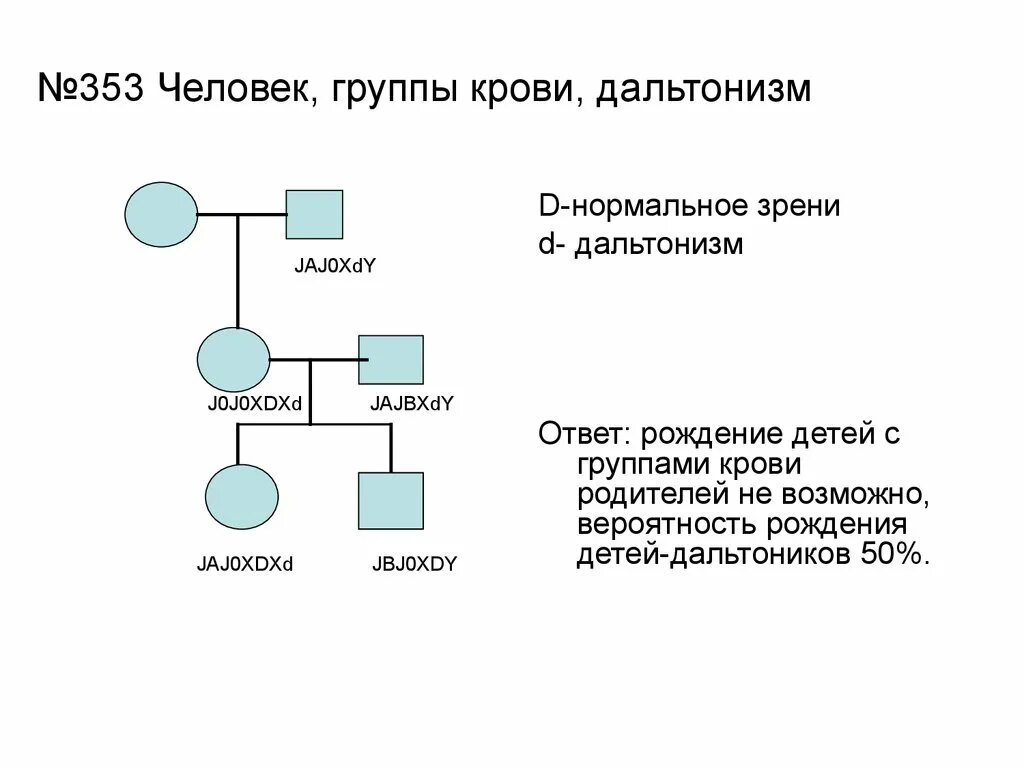 №353 Человек, группы крови, дальтонизм

JAJ0XdY

J0J0XDXd

JAJBXdY

JAJ0XDXd

JBJ0XDY

D-нормальное зрени

d- дальтонизм

Ответ: рождение детей с группами крови родителей не возможно, вероятность рождения детей-дальтоников 50%.